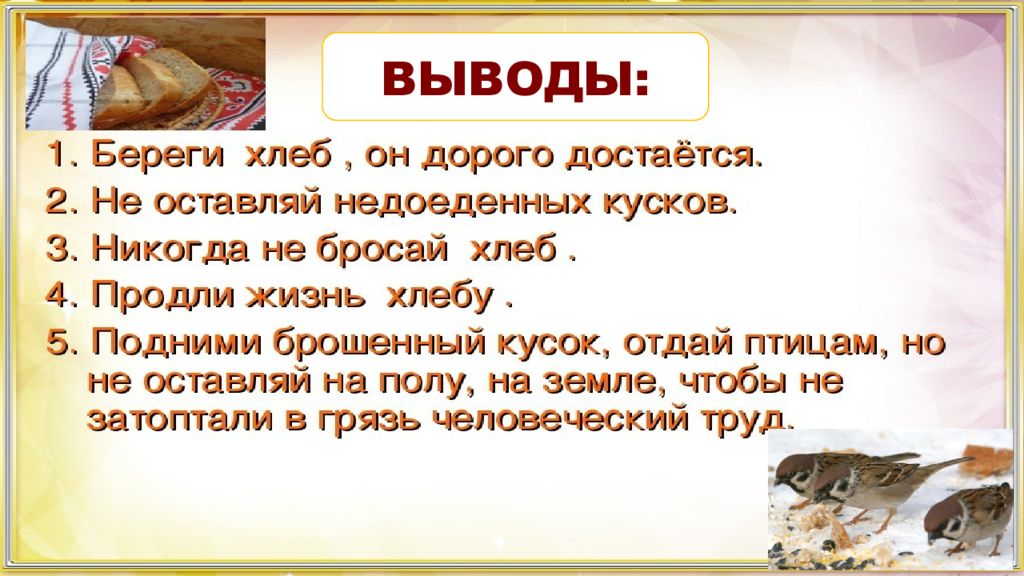 ВЫВОДЫ:

1. Береги хлеб , он дорого достаётся.

2. Не оставляй недоеденных кусков.

3. Никогда не бросай хлеб .

4. Продли жизнь хлебу .

5. Подними брошенный кусок, отдай птицам, но не оставляй на полу, на земле, чтобы не затоптали в грязь человеческий труд.